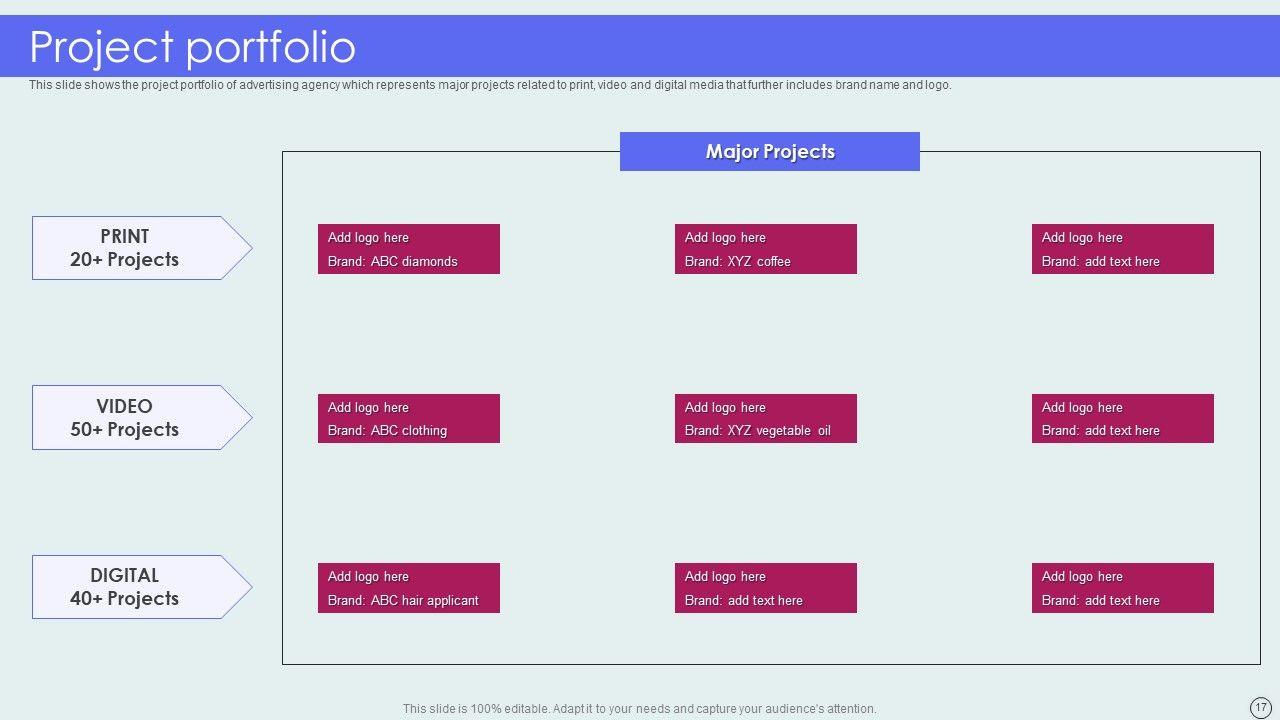 Project portfolio

This slide shows the project portfolio of advertising agency which represents major projects related to print, video and digital media that further includes brand name and logo.

Major Projects

PRINT
20+ Projects

Add logo here
Brand: ABC diamonds

Add logo here
Brand: XYZ coffee

Add logo here
Brand: add text here

VIDEO
50+ Projects

Add logo here
Brand: ABC clothing

Add logo here
Brand: XYZ vegetable oil

Add logo here
Brand: add text here

DIGITAL
40+ Projects

Add logo here
Brand: ABC hair applicant

Add logo here
Brand: add text here

Add logo here
Brand: add text here

This slide is 100% editable. Adapt it to your needs and capture your audience's attention.

17